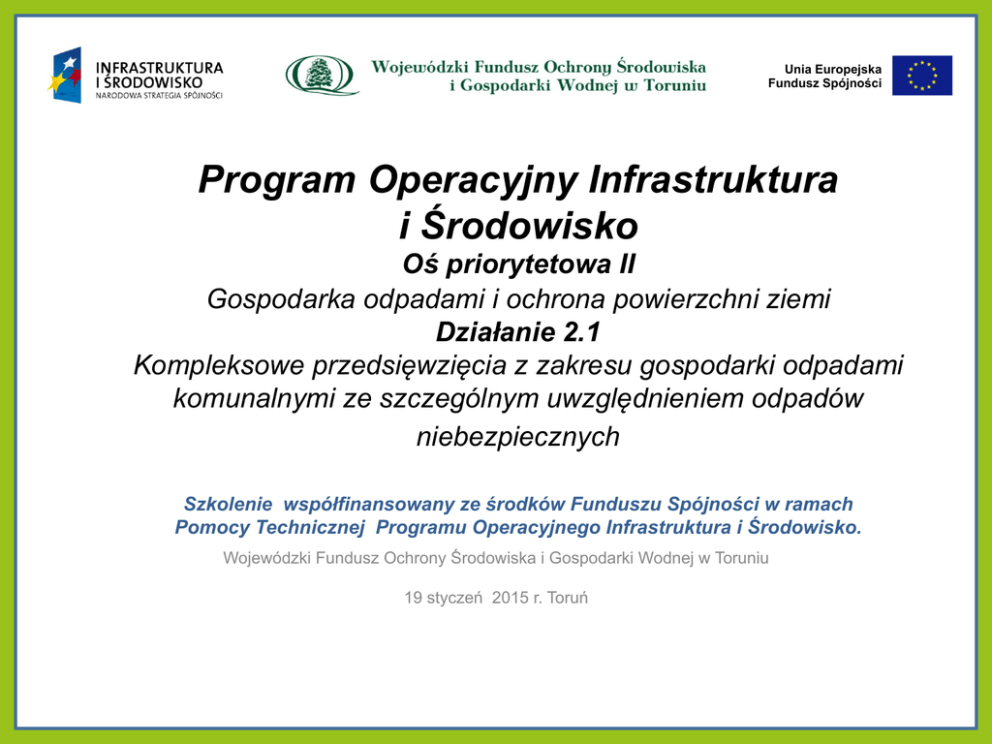 INFRASTRUKTURA I ŚRODOWISKO
NARODOWA STRATEGIA SPÓJNOŚCI

Wojewódzki Fundusz Ochrony Środowiska i Gospodarki Wodnej w Toruniu

Unia Europejska
Fundusz Spójności

Program Operacyjny Infrastruktura i Środowisko
Oś priorytetowa II
Gospodarka odpadami i ochrona powierzchni ziemi
Działanie 2.1
Kompleksowe przedsięwzięcia z zakresu gospodarki odpadami komunalnymi ze szczególnym uwzględnieniem odpadów niebezpiecznych

Szkolenie współfinansowany ze środków Funduszu Spójności w ramach Pomocy Technicznej Programu Operacyjnego Infrastruktura i Środowisko.
Wojewódzki Fundusz Ochrony Środowiska i Gospodarki Wodnej w Toruniu

19 styczeń 2015 r. Toruń